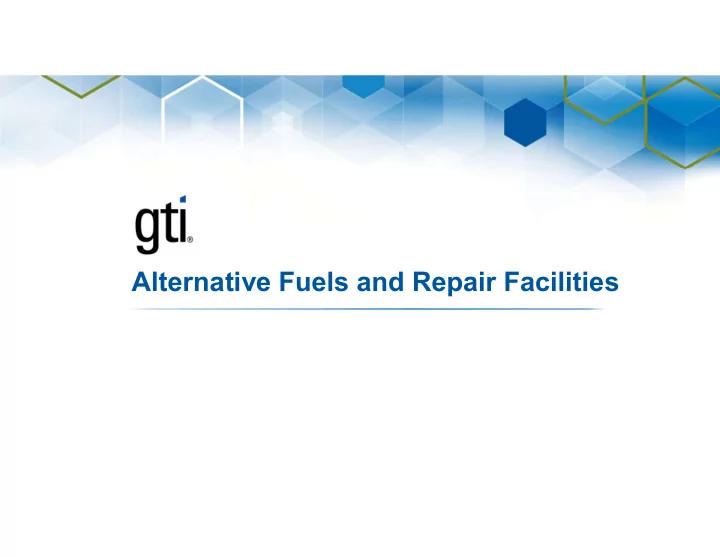 gti®

Alternative Fuels and Repair Facilities